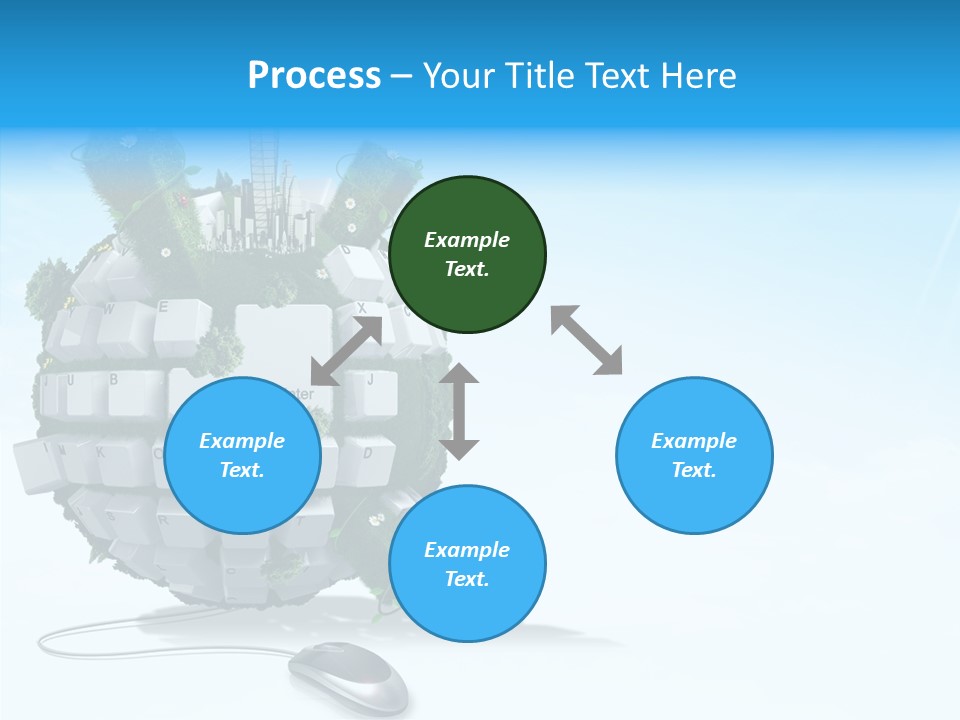 Process – Your Title Text Here

Example Text.

Example Text.

Example Text.

Example Text.